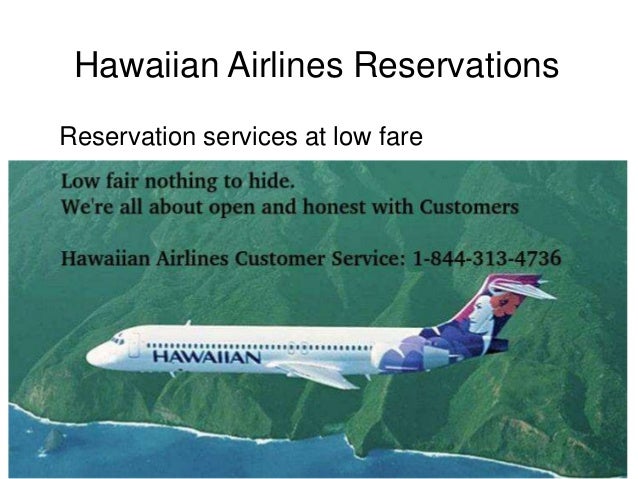 Hawaiian Airlines Reservations

Reservation services at low fare

Low fair nothing to hide.
We're all about open and honest with Customers

Hawaiian Airlines Customer Service: 1-844-313-4736

HAWAIIAN